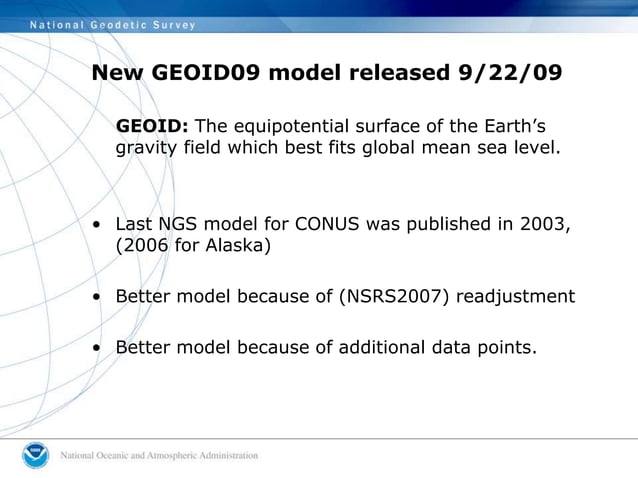 National Geodetic Survey

New GEOID09 model released 9/22/09

GEOID: The equipotential surface of the Earth's gravity field which best fits global mean sea level.

• Last NGS model for CONUS was published in 2003, (2006 for Alaska)

• Better model because of (NSRS2007) readjustment

• Better model because of additional data points.

NOAA

National Oceanic and Atmospheric Administration